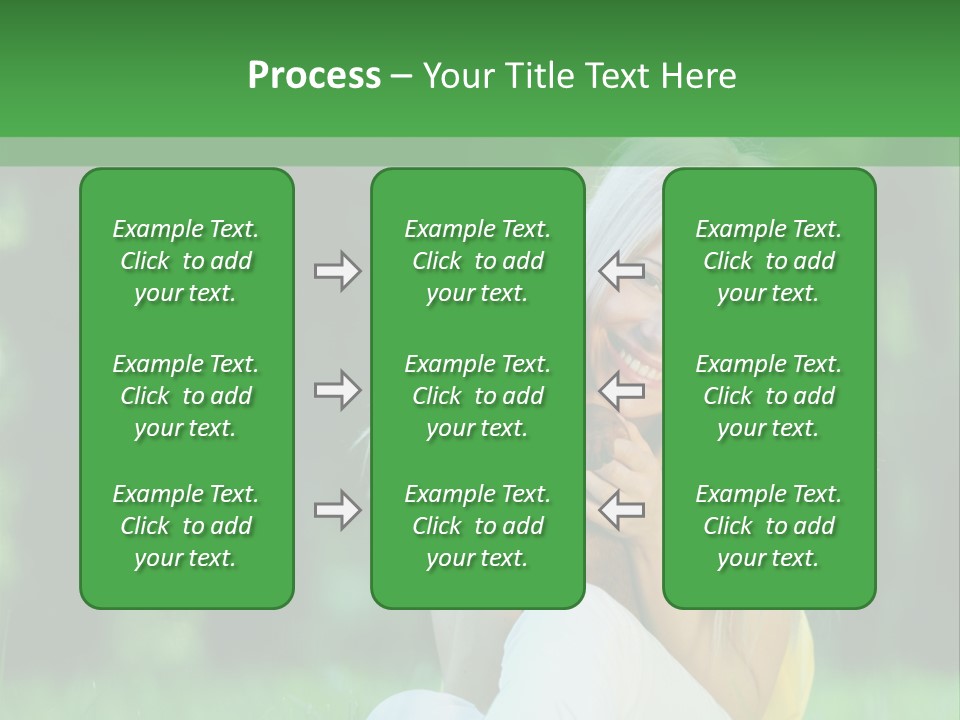 Process – Your Title Text Here

Example Text. Click to add your text.

Example Text. Click to add your text.

Example Text. Click to add your text.

Example Text. Click to add your text.

Example Text. Click to add your text.

Example Text. Click to add your text.

Example Text. Click to add your text.

Example Text. Click to add your text.

Example Text. Click to add your text.